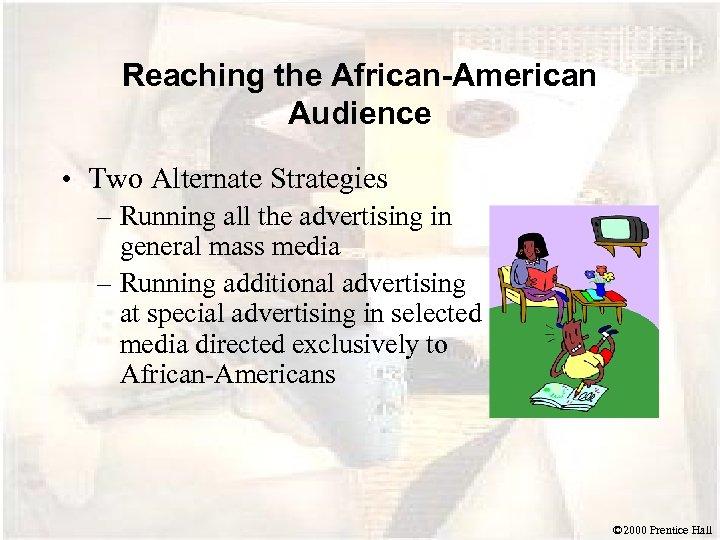 Reaching the African-American Audience

• Two Alternate Strategies
– Running all the advertising in general mass media
– Running additional advertising at special advertising in selected media directed exclusively to African-Americans

©2000 Prentice Hall